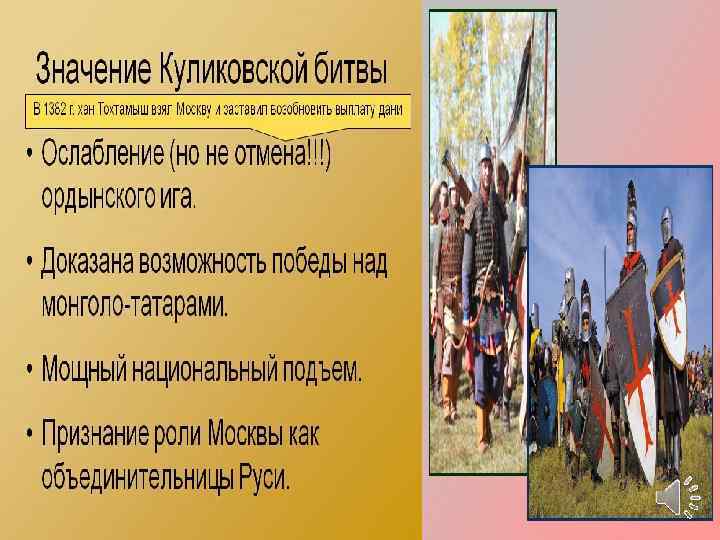 Значение Куликовской битвы

В 1382 г. хан Тохтамыш взял Москву и заставил возобновить выплату дани

• Ослабление (но не отмена!!!) ордынского ига.

• Доказана возможность победы над монголо-татарами.

• Мощный национальный подъем.

• Признание роли Москвы как объединительницы Руси.